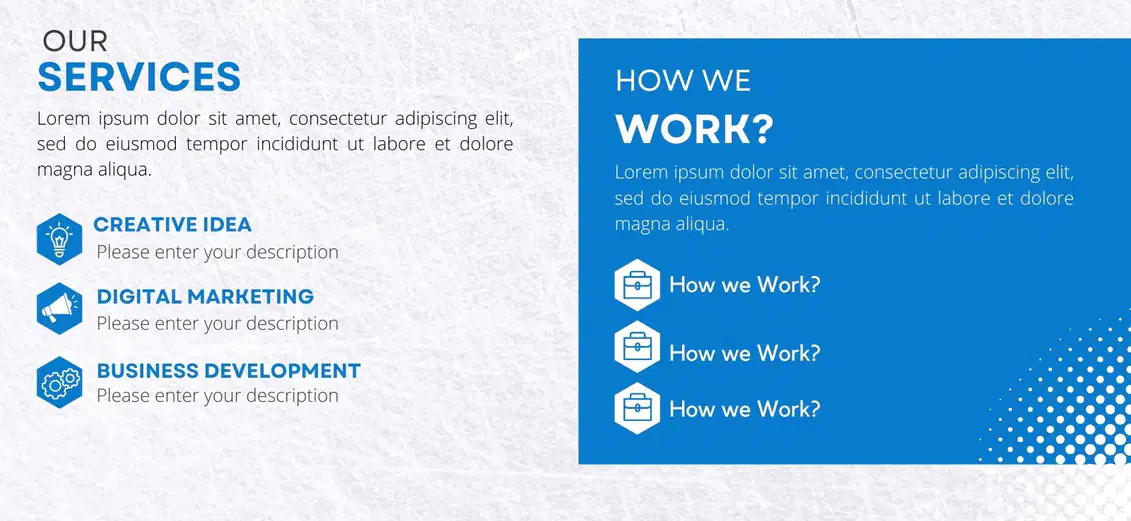 OUR
SERVICES

Lorem ipsum dolor sit amet, consectetur adipiscing elit, sed do eiusmod tempor incididunt ut labore et dolore magna aliqua.

CREATIVE IDEA
Please enter your description

DIGITAL MARKETING
Please enter your description

BUSINESS DEVELOPMENT
Please enter your description

HOW WE
WORK?

Lorem ipsum dolor sit amet, consectetur adipiscing elit, sed do eiusmod tempor incididunt ut labore et dolore magna aliqua.

How we Work?

How we Work?

How we Work?